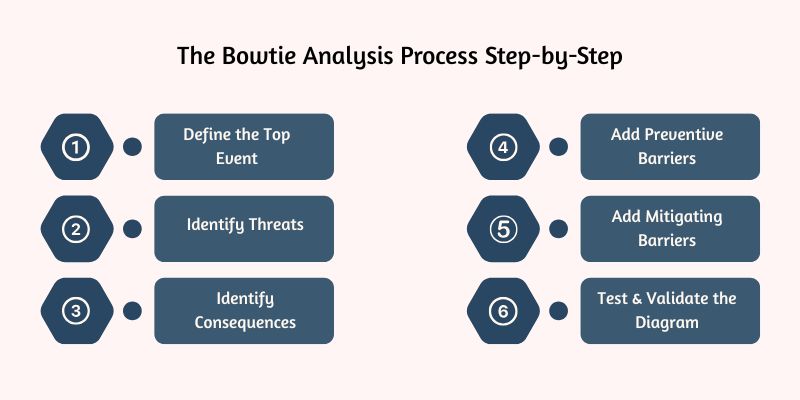 The Bowtie Analysis Process Step-by-Step

1

Define the Top Event

2

Identify Threats

3

Identify Consequences

4

Add Preventive Barriers

5

Add Mitigating Barriers

6

Test & Validate the Diagram